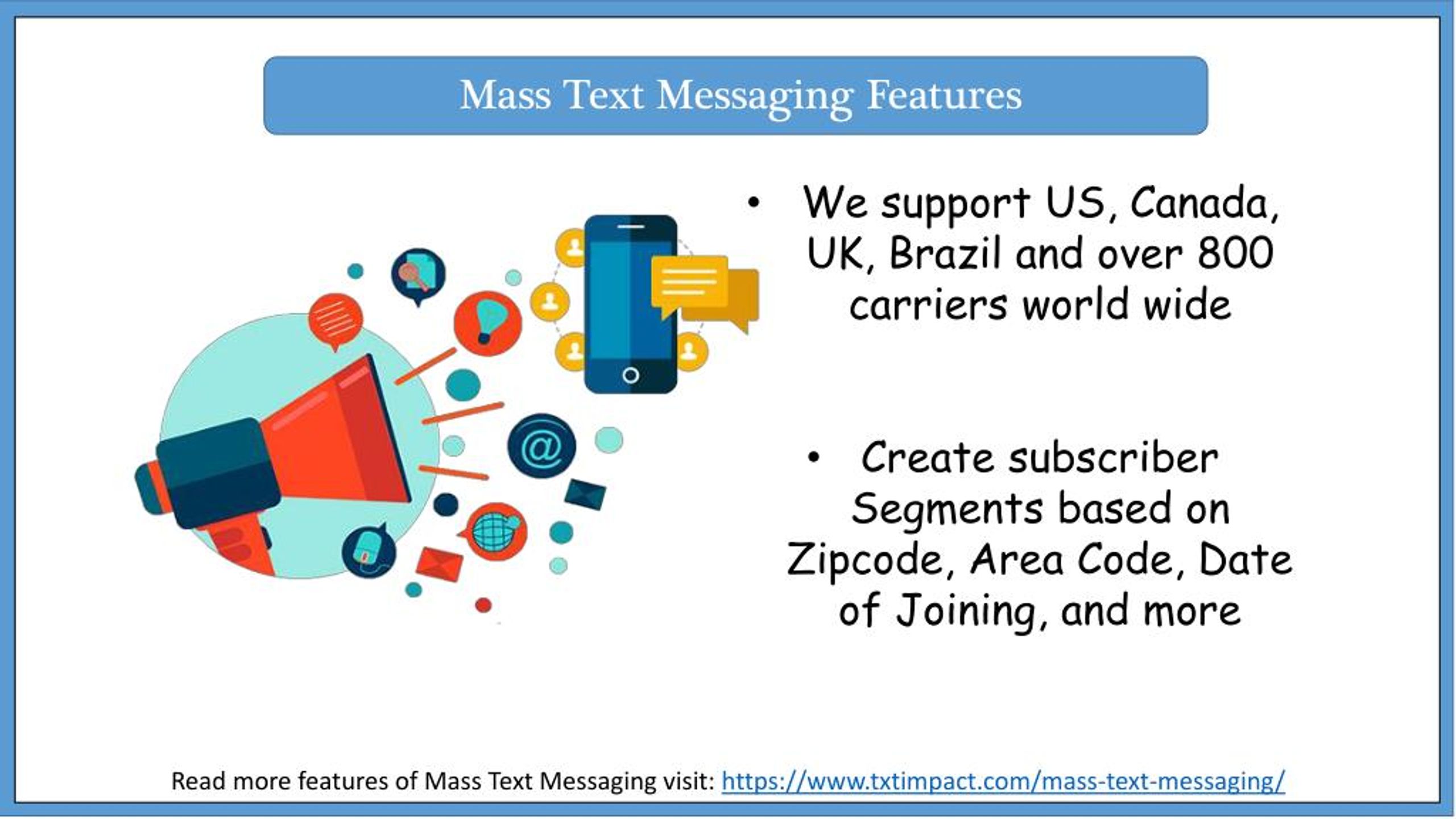 Mass Text Messaging Features

• We support US, Canada, UK, Brazil and over 800 carriers world wide

• Create subscriber Segments based on Zipcode, Area Code, Date of Joining, and more

@

Read more features of Mass Text Messaging visit: https://www.txtimpact.com/mass-text-messaging/